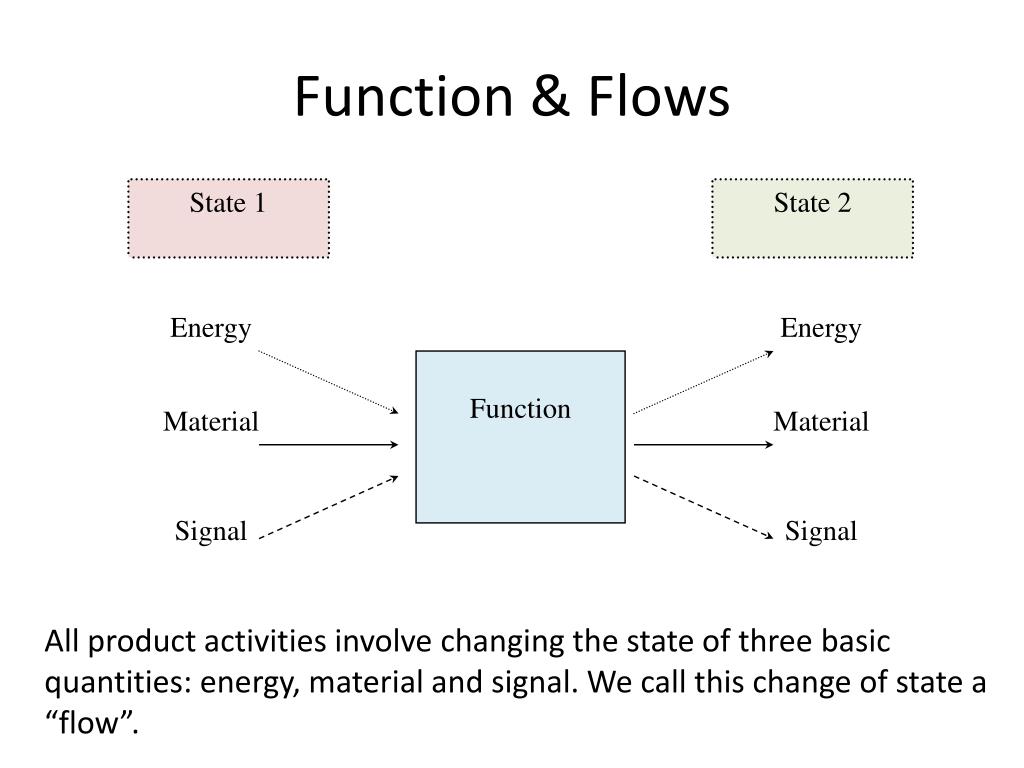 Function & Flows

State 1

State 2

Energy

Material

Signal

Function

Energy

Material

Signal

All product activities involve changing the state of three basic quantities: energy, material and signal. We call this change of state a “flow”.